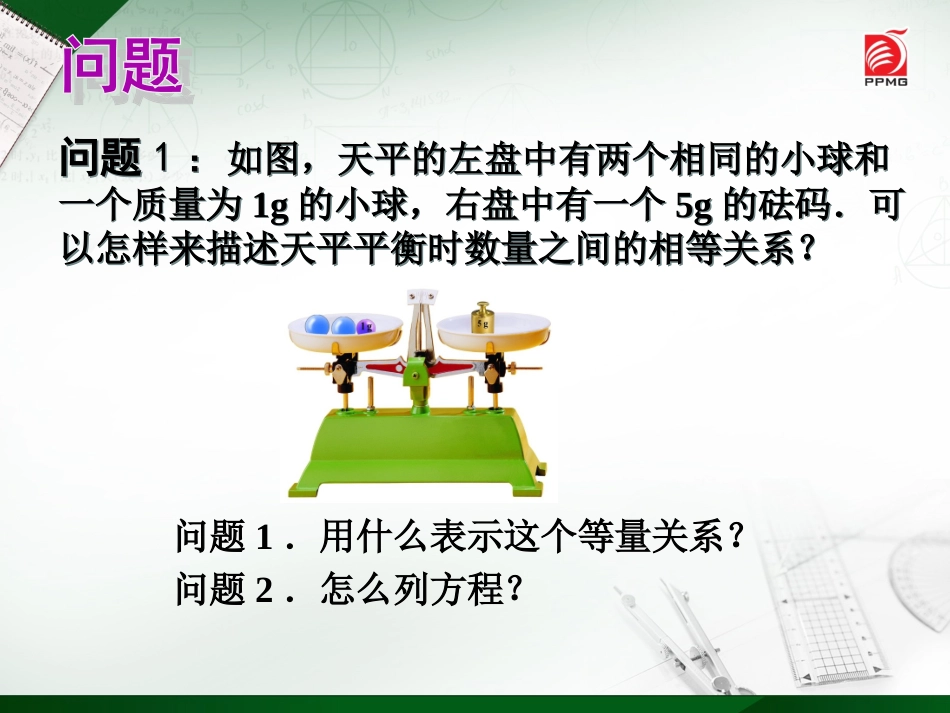 问题

PPMG

问题1：如图，天平的左盘中有两个相同的小球和一个质量为1g的小球，右盘中有一个5g的砝码．可以怎样来描述天平平衡时数量之间的相等关系？

问题1．用什么表示这个等量关系？
问题2．怎么列方程？